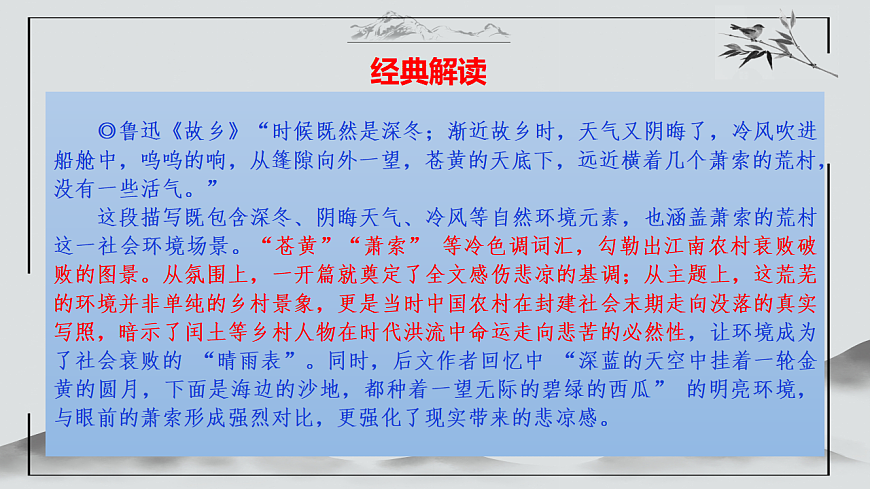 经典解读

◎鲁迅《故乡》“时候既然是深冬；渐近故乡时，天气又阴晦了，冷风吹进船舱中，呜呜的响，从篷隙向外一望，苍黄的天底下，远近横着几个萧索的荒村，没有一些活气。”

这段描写既包含深冬、阴晦天气、冷风等自然环境元素，也涵盖萧索的荒村这一社会环境场景。“苍黄”“萧索” 等冷色调词汇，勾勒出江南农村衰败破败的图景。从氛围上，一开篇就奠定了全文感伤悲凉的基调；从主题上，这荒芜的环境并非单纯的乡村景象，更是当时中国农村在封建社会末期走向没落的真实写照，暗示了闰土等乡村人物在时代洪流中命运走向悲苦的必然性，让环境成为了社会衰败的 “晴雨表”。同时，后文作者回忆中 “深蓝的天空中挂着一轮金黄的圆月，下面是海边的沙地，都种着一望无际的碧绿的西瓜” 的明亮环境，与眼前的萧索形成强烈对比，更强化了现实带来的悲凉感。